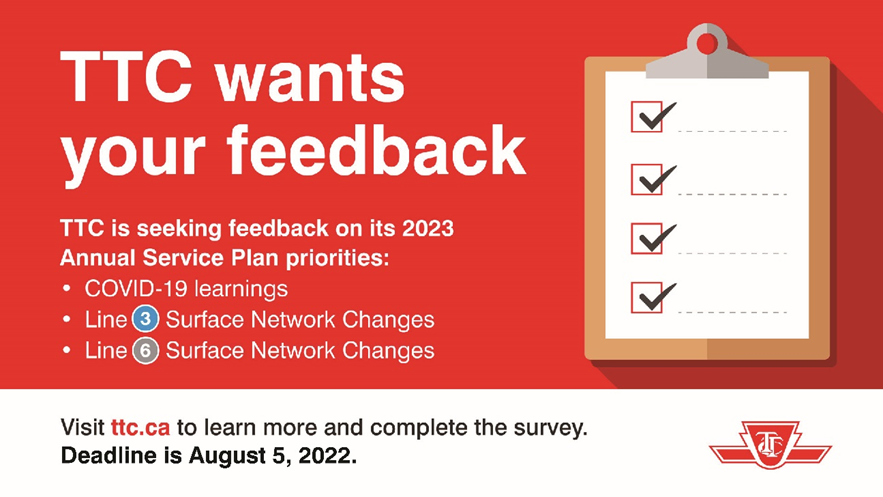 TTC wants your feedback

TTC is seeking feedback on its 2023 Annual Service Plan priorities:
• COVID-19 learnings
• Line 3 Surface Network Changes
• Line 6 Surface Network Changes

Visit ttc.ca to learn more and complete the survey.
Deadline is August 5, 2022.

TTC